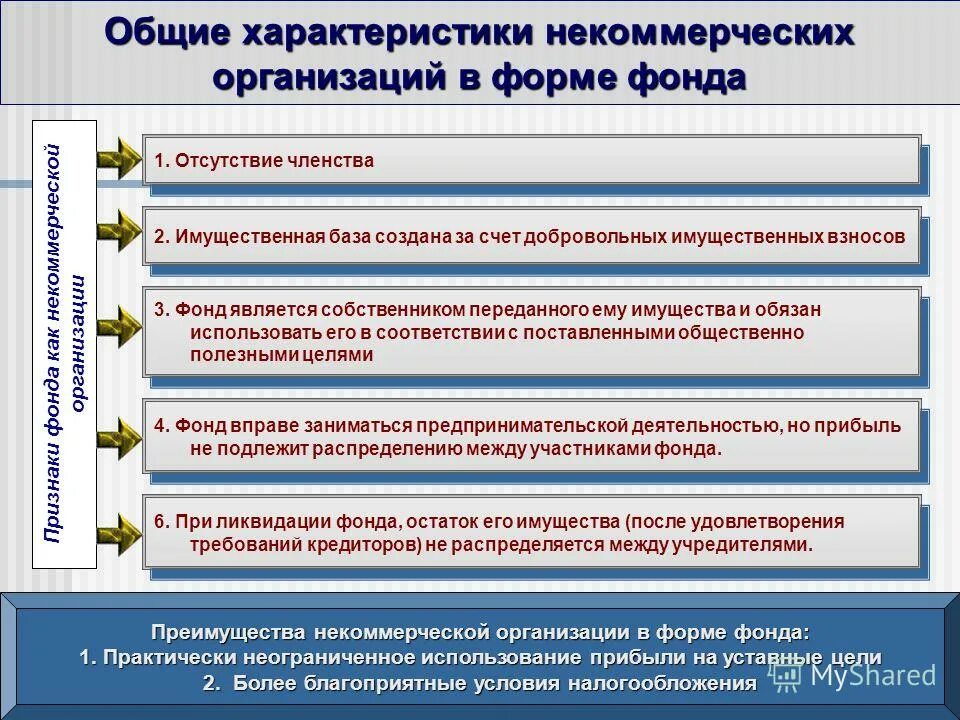 Общие характеристики некоммерческих организаций в форме фонда

Признаки фонда как некоммерческой организации

1. Отсутствие членства

2. Имущественная база создана за счет добровольных имущественных взносов

3. Фонд является собственником переданного ему имущества и обязан использовать его в соответствии с поставленными общественно полезными целями

4. Фонд вправе заниматься предпринимательской деятельностью, но прибыль не подлежит распределению между участниками фонда.

6. При ликвидации фонда, остаток его имущества (после удовлетворения требований кредиторов) не распределяется между учредителями.

Преимущества некоммерческой организации в форме фонда:
1. Практически неограниченное использование прибыли на уставные цели
2. Более благоприятные условия налогообложения

MyShared